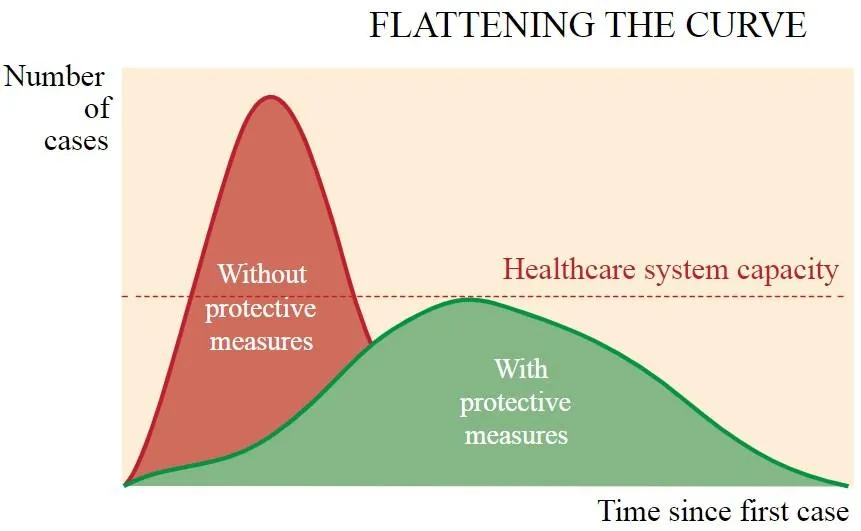 FLATTENING THE CURVE

Number of cases

Without protective measures

Healthcare system capacity

With protective measures

Time since first case